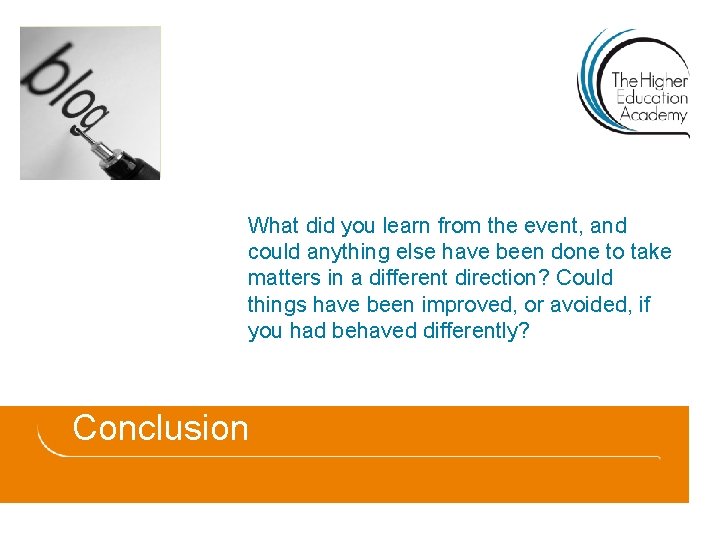 blog

The Higher Education Academy

What did you learn from the event, and could anything else have been done to take matters in a different direction? Could things have been improved, or avoided, if you had behaved differently?

Conclusion